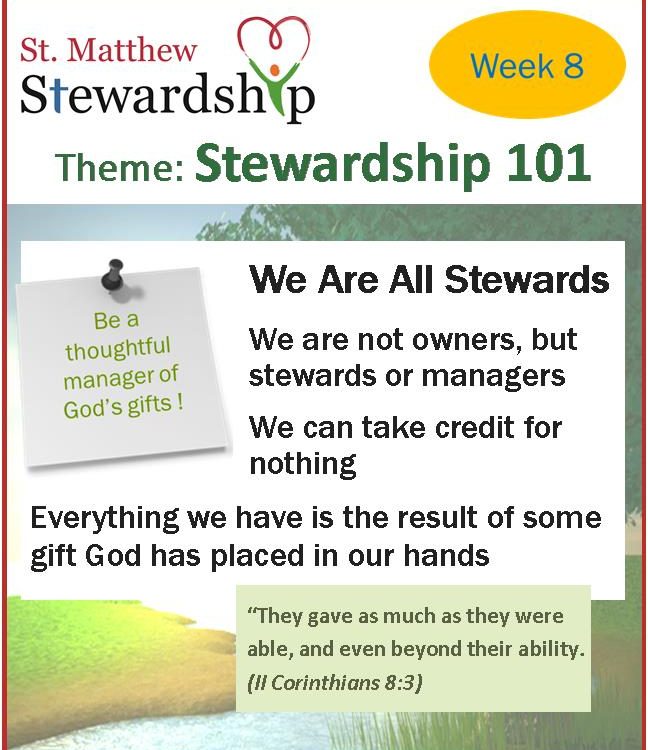 St. Matthew
Stewardship

Week 8

Theme: Stewardship 101

Be a thoughtful manager of God's gifts !

We Are All Stewards

We are not owners, but stewards or managers

We can take credit for nothing

Everything we have is the result of some gift God has placed in our hands

"They gave as much as they were able, and even beyond their ability.
(II Corinthians 8:3)